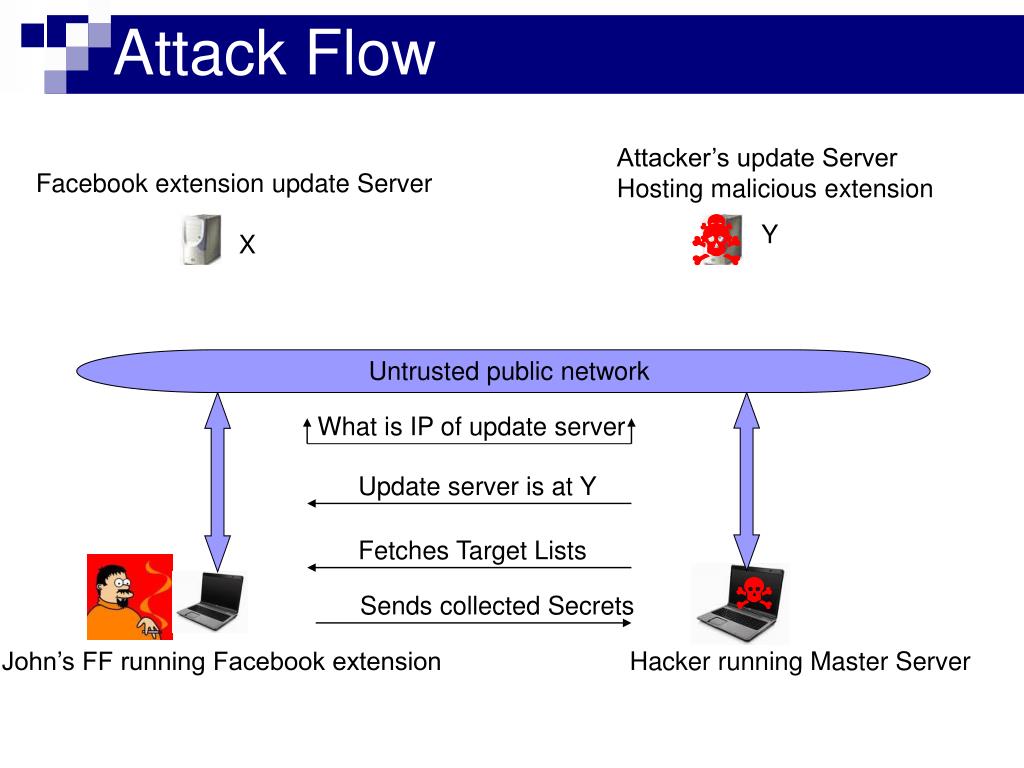 Attack Flow

Facebook extension update Server

X

Attacker's update Server
Hosting malicious extension

Y

Untrusted public network

What is IP of update server

Update server is at Y

Fetches Target Lists

Sends collected Secrets

John's FF running Facebook extension

Hacker running Master Server